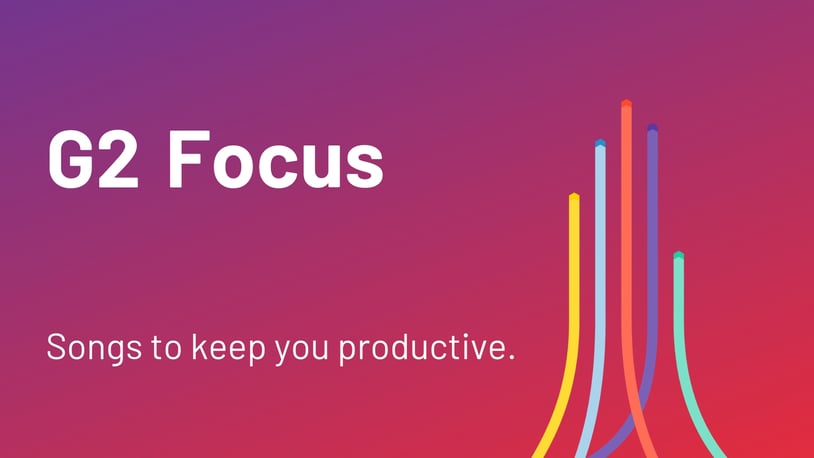 G2 Focus

Songs to keep you productive.